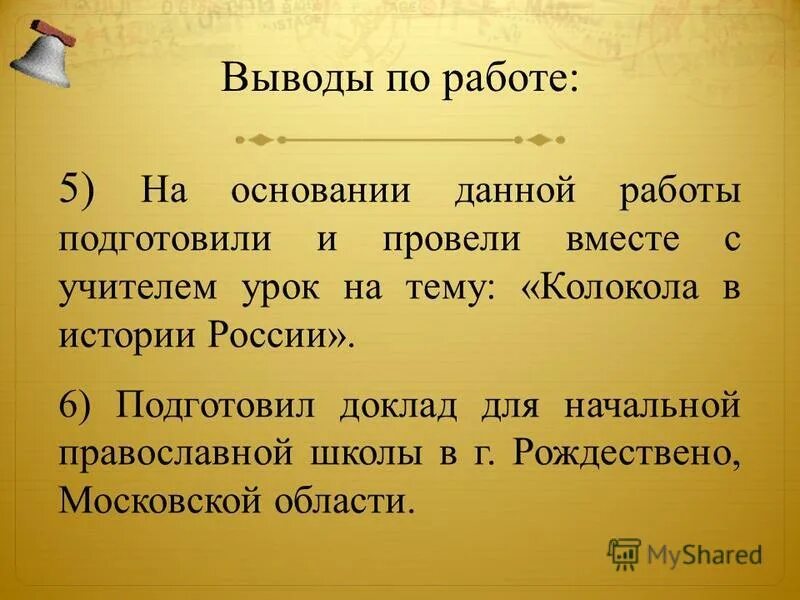 Выводы по работе:

5) На основании данной работы подготовили и провели вместе с учителем урок на тему: «Колокола в истории России».

6) Подготовил доклад для начальной православной школы в г. Рождествено, Московской области.

MyShared